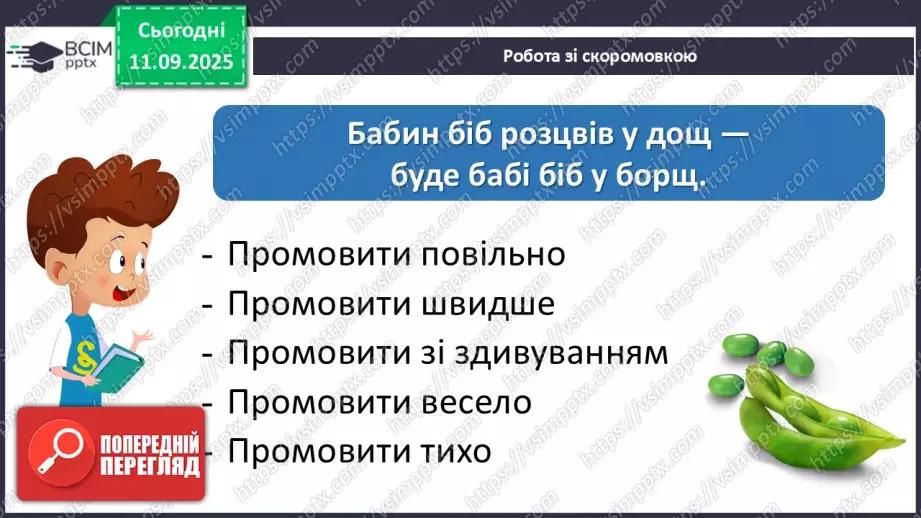 ВСІМ pptx

Сьогодні 11.09.2025

Робота зі скоромовкою

Бабин біб розцвів у дощ — буде бабі біб у борщ.

- Промовити повільно
- Промовити швидше
- Промовити зі здивуванням
- Промовити весело
- Промовити тихо

ПОПЕРЕДНІЙ ПЕРЕГЛЯД

https://vsimpptx.com